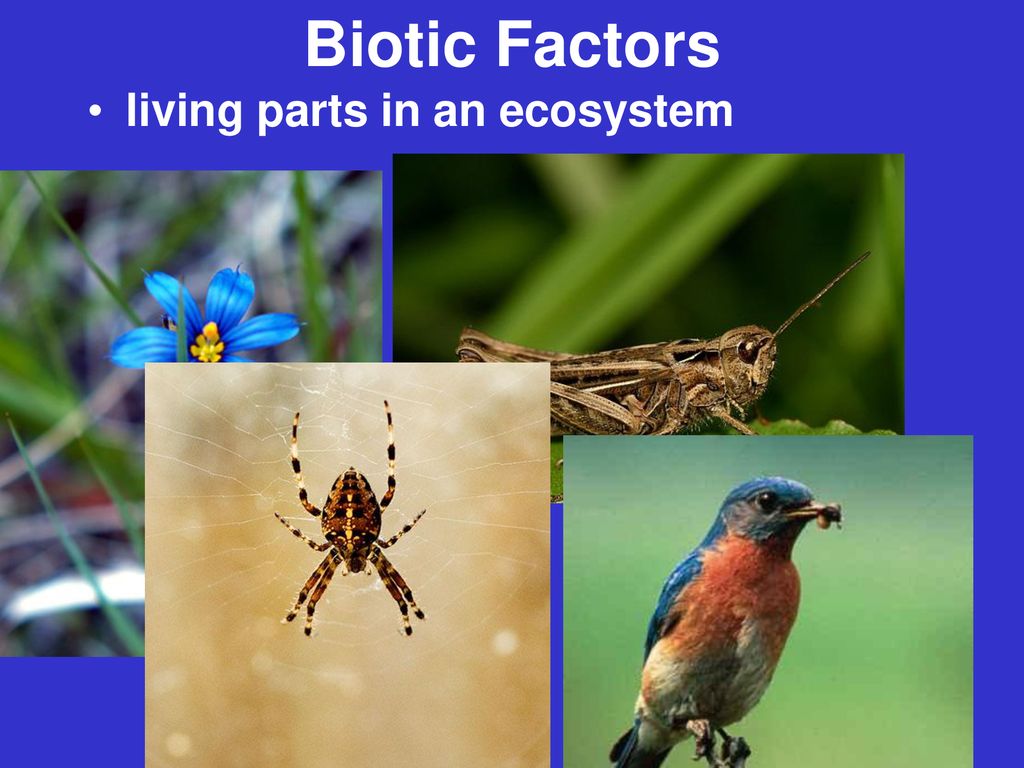 Biotic Factors

• living parts in an ecosystem